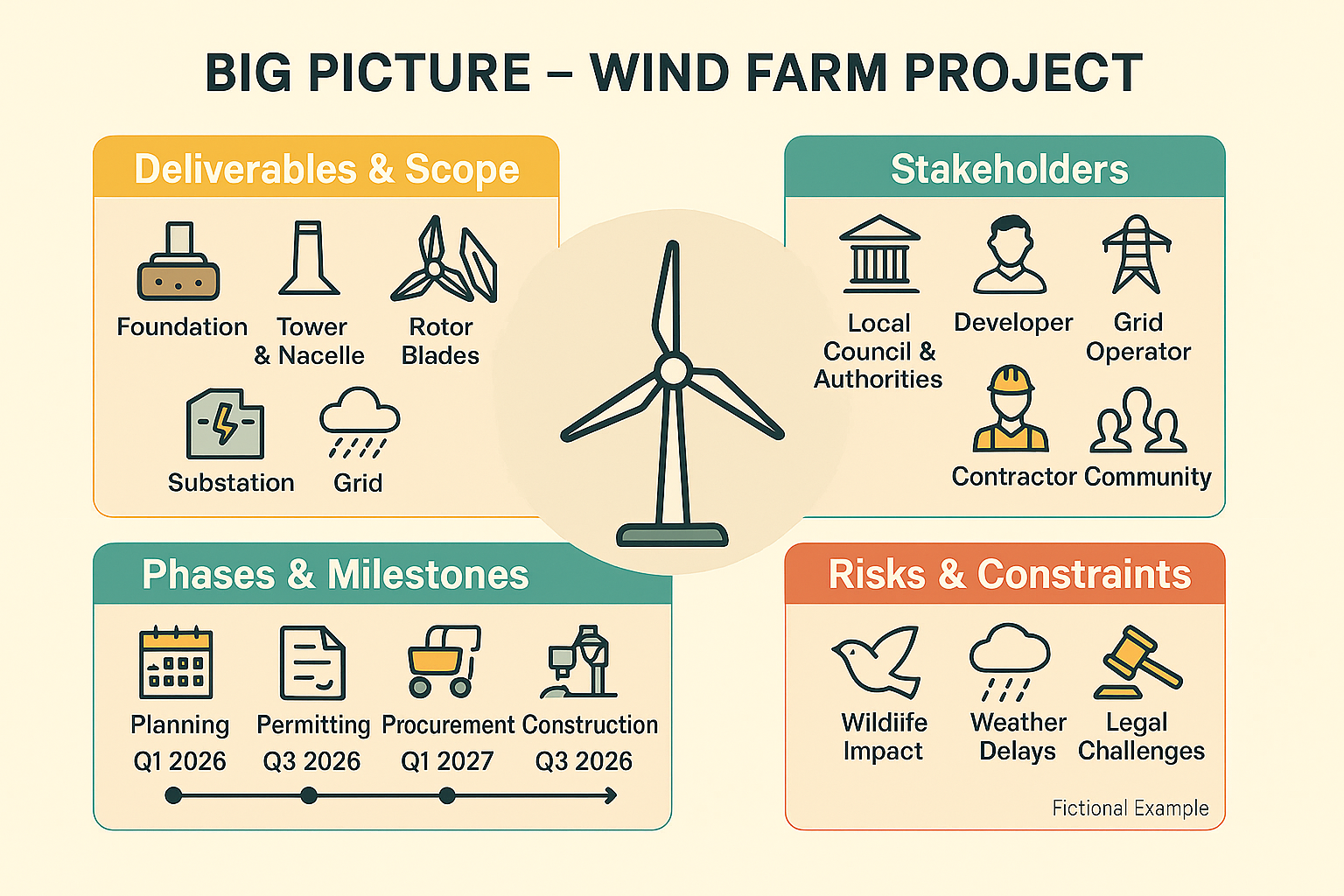 BIG PICTURE – WIND FARM PROJECT

Deliverables & Scope

Foundation
Tower & Nacelle
Rotor Blades
Substation
Grid

Stakeholders

Local Council & Authorities
Developer
Grid Operator
Contractor
Community

Phases & Milestones

Planning Q1 2026
Permitting Q3 2026
Procurement Q1 2027
Construction Q3 2026

Risks & Constraints

Wildiife Impact
Weather Delays
Legal Challenges

Fictional Example